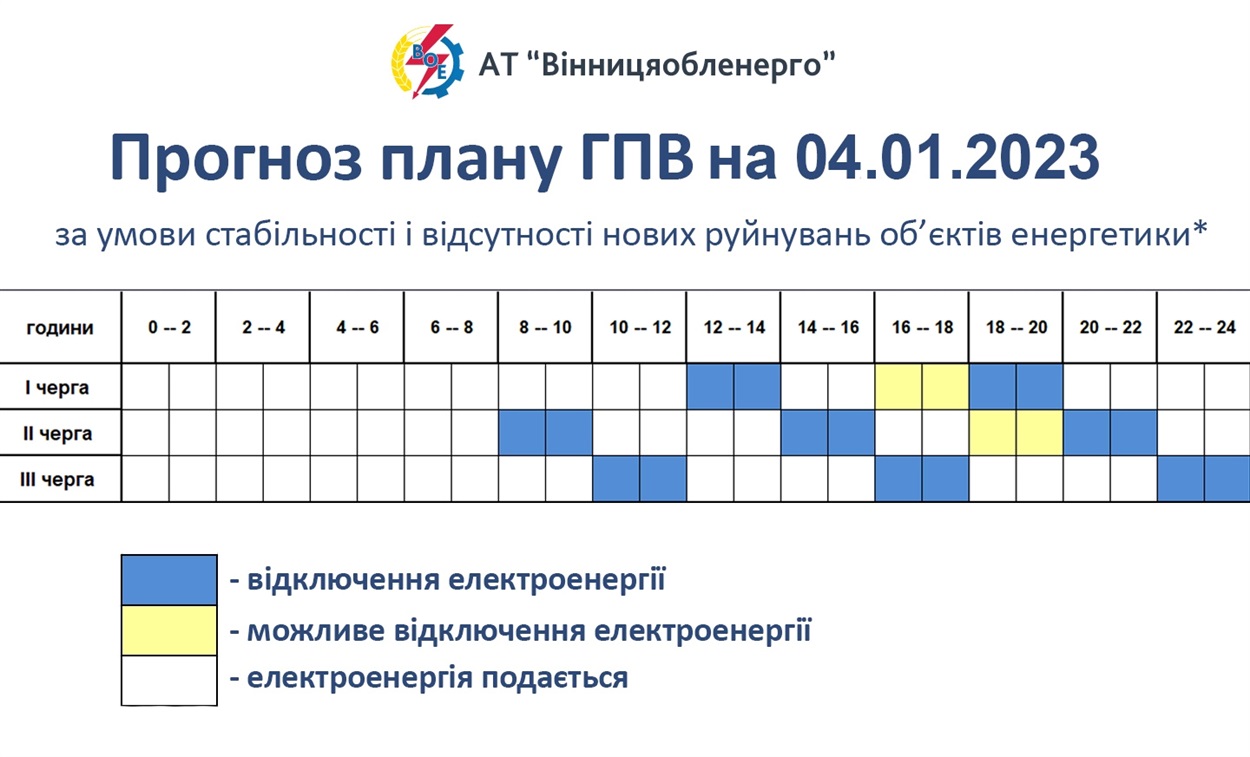 ВОЕ АТ "Вінницяобленерго"

Прогноз плану ГПВ на 04.01.2023

за умови стабільності і відсутності нових руйнувань об'єктів енергетики*

| години | 0 -- 2 | 2 -- 4 | 4 -- 6 | 6 -- 8 | 8 -- 10 | 10 -- 12 | 12 -- 14 | 14 -- 16 | 16 -- 18 | 18 -- 20 | 20 -- 22 | 22 -- 24 |
|---|---|---|---|---|---|---|---|---|---|---|---|---|
| I черга | | | | | | | | | | | | |
| II черга | | | | | | | | | | | | |
| III черга | | | | | | | | | | | | |

- відключення електроенергії
- можливе відключення електроенергії
- електроенергія подається